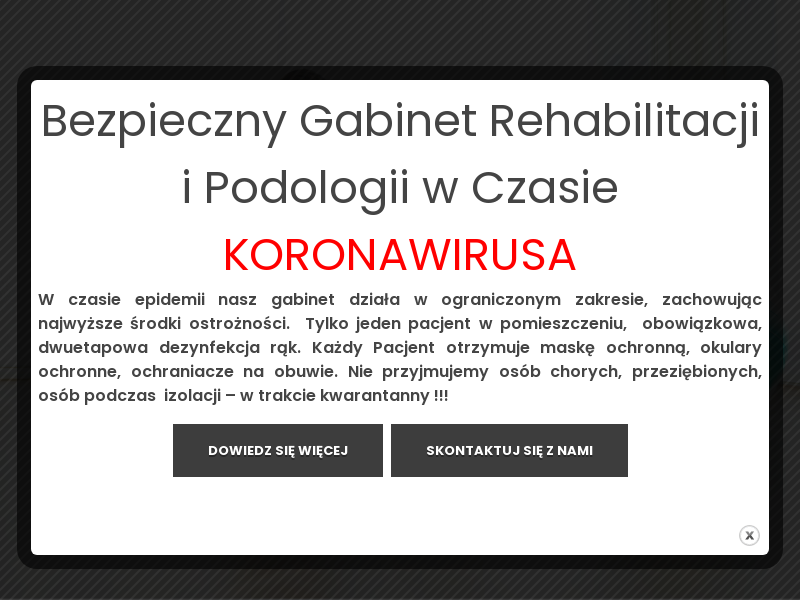 Bezpieczny Gabinet Rehabilitacji i Podologii w Czasie

KORONAWIRUSA

W czasie epidemii nasz gabinet działa w ograniczonym zakresie, zachowując najwyższe środki ostrożności. Tylko jeden pacjent w pomieszczeniu, obowiązkowa, dwuetapowa dezynfekcja rąk. Każdy Pacjent otrzymuje maskę ochronną, okulary ochronne, ochraniacze na obuwie. Nie przyjmujemy osób chorych, przeziębionych, osób podczas izolacji – w trakcie kwarantanny !!!

DOWIEDZ SIĘ WIĘCEJ

SKONTAKTUJ SIĘ Z NAMI

x